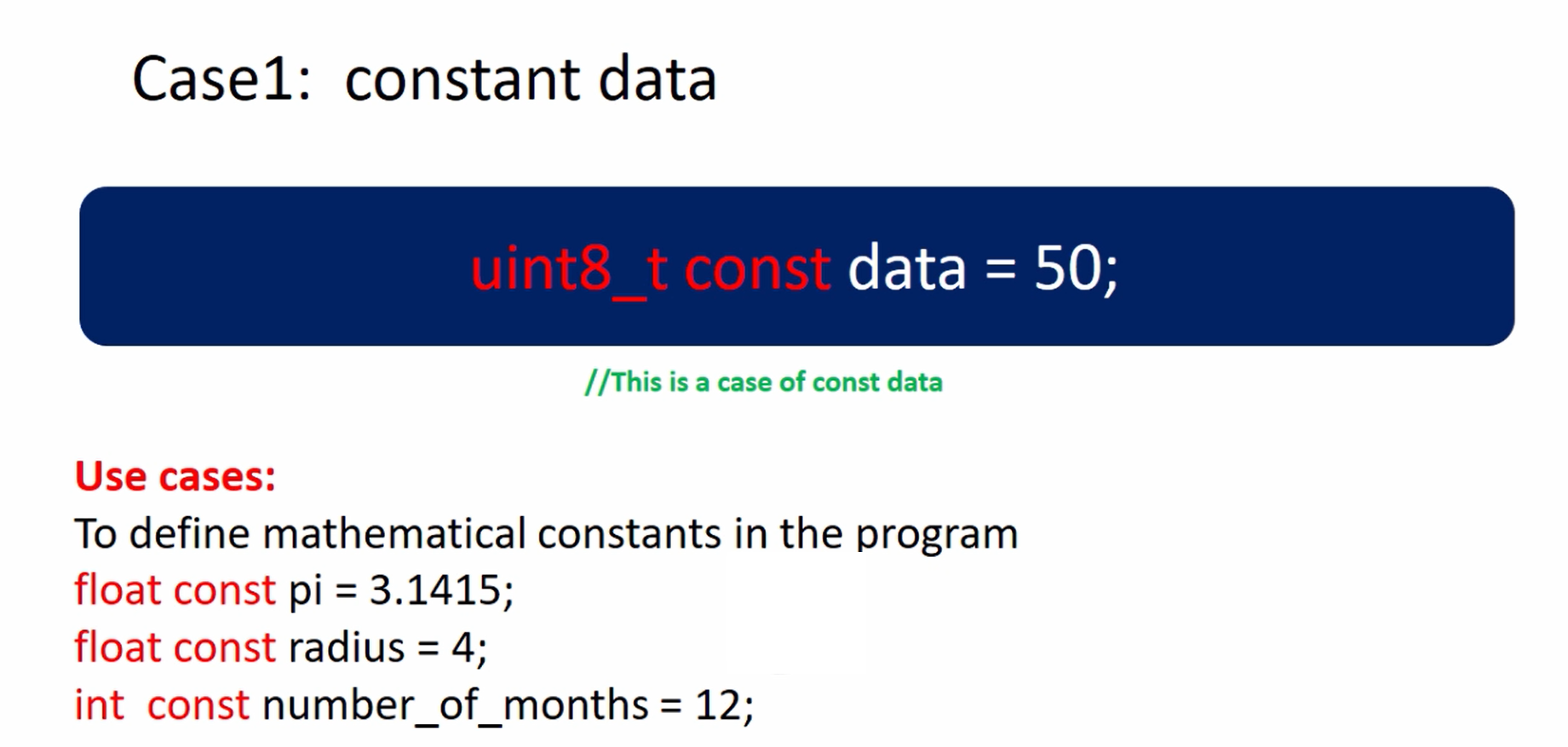 Case1: constant data

uint8_t const data = 50;

//This is a case of const data

Use cases:
To define mathematical constants in the program
float const pi = 3.1415;
float const radius = 4;
int const number_of_months = 12;